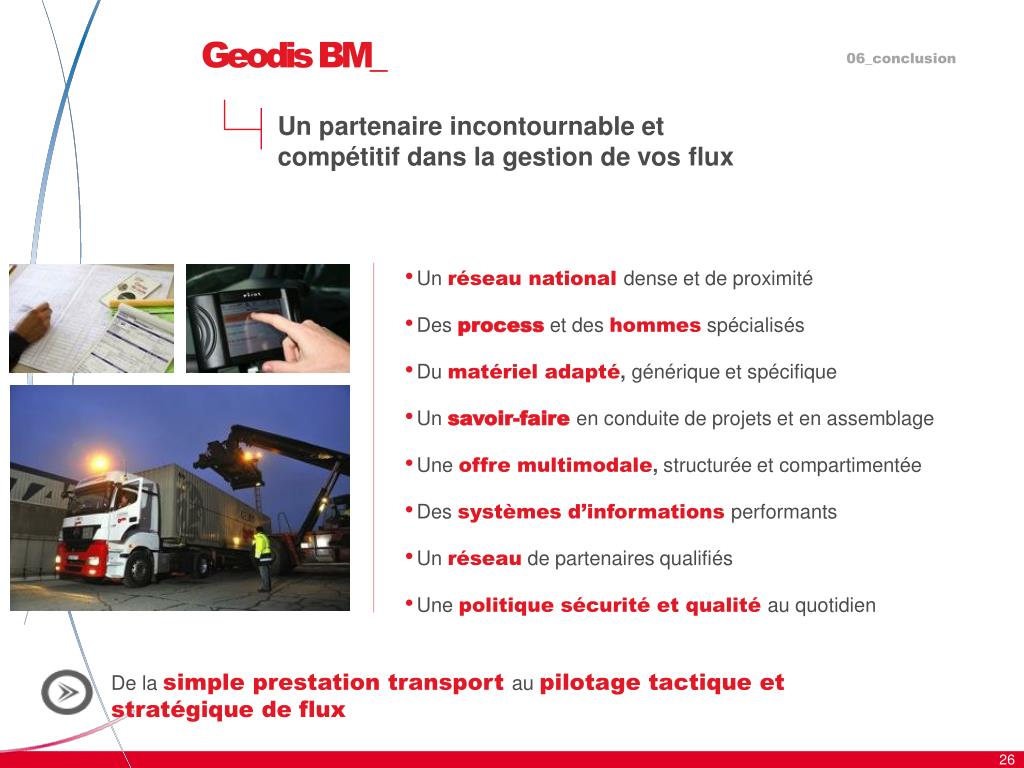 Geodis BM_

06_conclusion

Un partenaire incontournable et compétitif dans la gestion de vos flux

• Un réseau national dense et de proximité

• Des process et des hommes spécialisés

• Du matériel adapté, générique et spécifique

• Un savoir-faire en conduite de projets et en assemblage

• Une offre multimodale, structurée et compartimentée

• Des systèmes d'informations performants

• Un réseau de partenaires qualifiés

• Une politique sécurité et qualité au quotidien

De la simple prestation transport au pilotage tactique et stratégique de flux

26